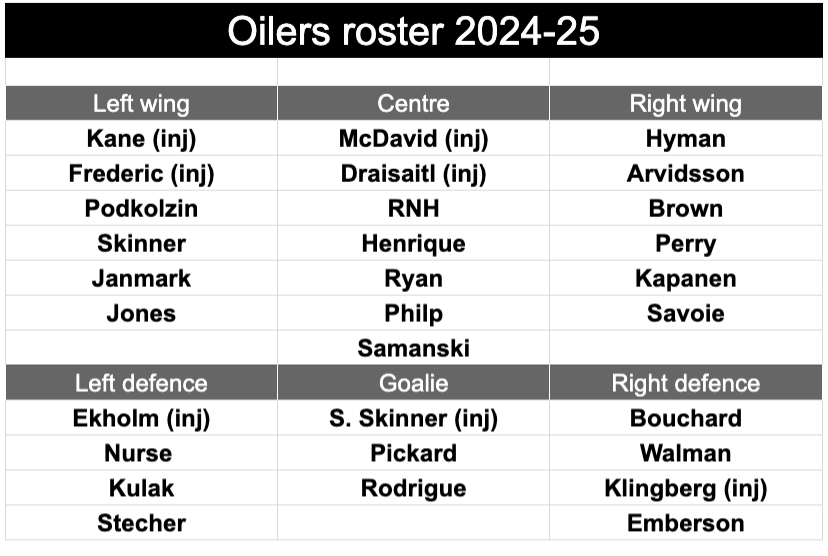 Oilers roster 2024-25

| Left wing | Centre | Right wing |
|---|---|---|
| Kane (inj) | McDavid (inj) | Hyman |
| Frederic (inj) | Draisaitl (inj) | Arvidsson |
| Podkolzin | RNH | Brown |
| Skinner | Henrique | Perry |
| Janmark | Ryan | Kapanen |
| Jones | Philp | Savoie |
| | Samanski | |
| Left defence | Goalie | Right defence |
| Ekholm (inj) | S. Skinner (inj) | Bouchard |
| Nurse | Pickard | Walman |
| Kulak | Rodrigue | Klingberg (inj) |
| Stecher | | Emberson |